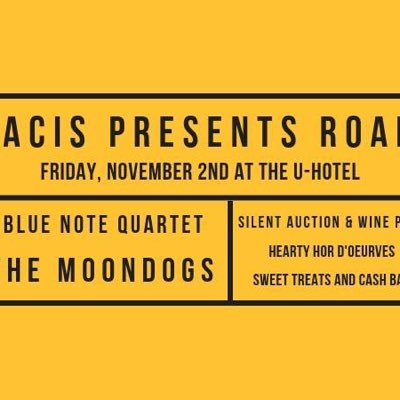 ACIS PRESENTS ROA

FRIDAY, NOVEMBER 2ND AT THE U-HOTEL

BLUE NOTE QUARTET

HE MOONDOGS

SILENT AUCTION & WINE P

HEARTY HOR D'OEURVES

SWEET TREATS AND CASH BA